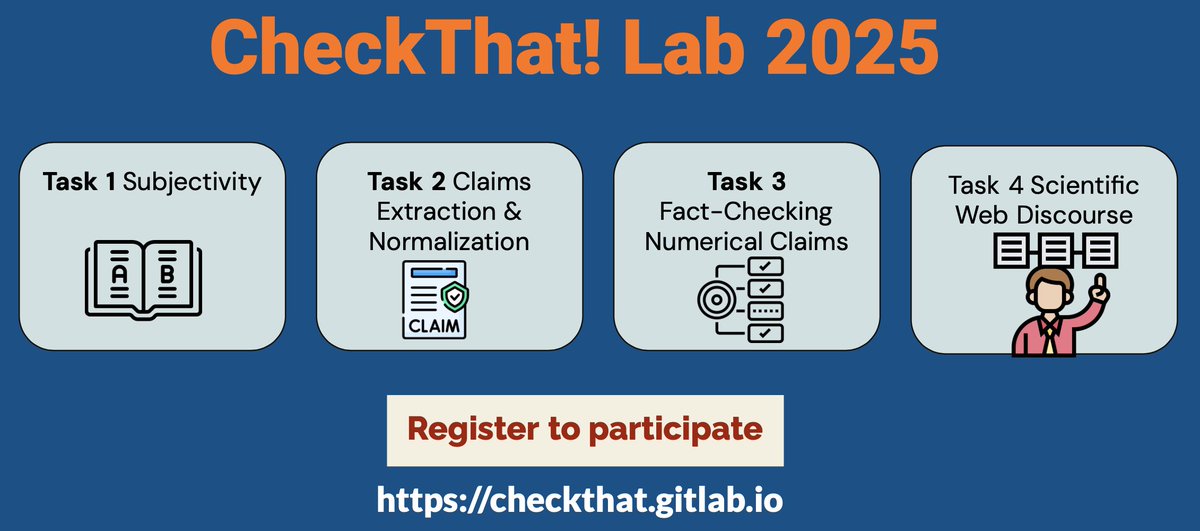 CheckThat! Lab 2025

Task 1 Subjectivity

A B

Task 2 Claims Extraction & Normalization

CLAIM

Task 3 Fact-Checking Numerical Claims

Task 4 Scientific Web Discourse

Register to participate

https://checkthat.gitlab.io